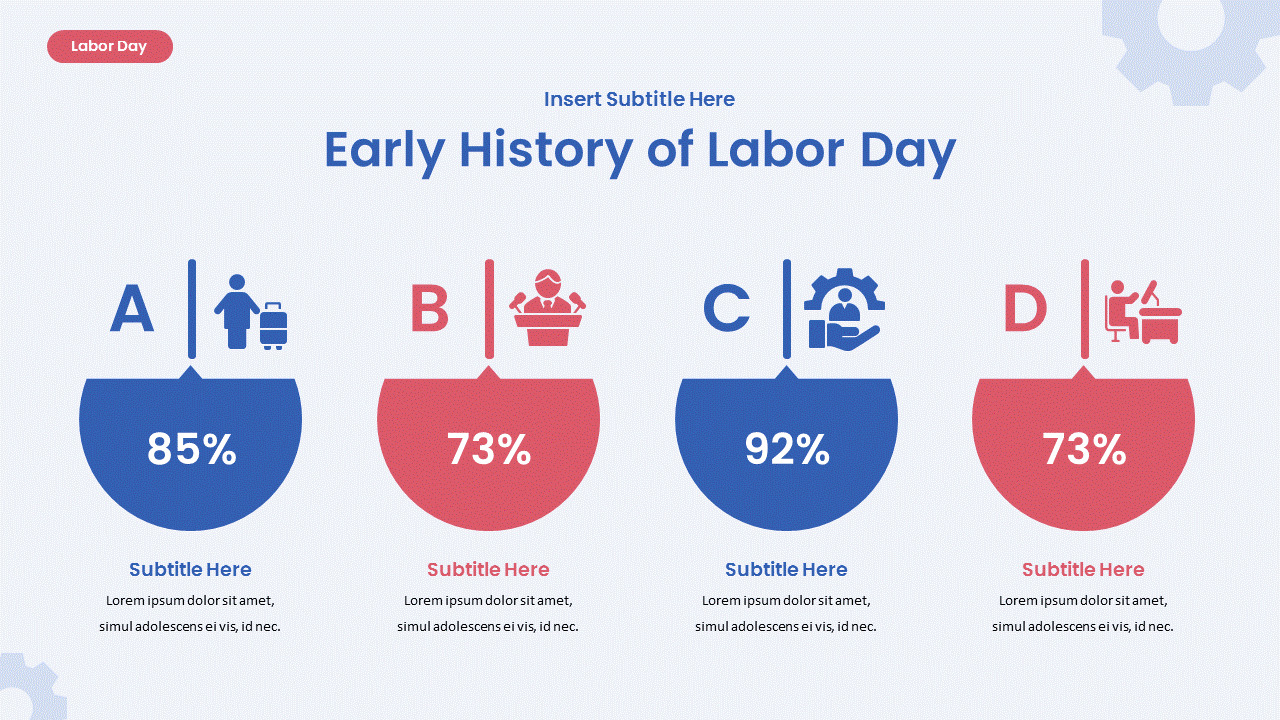 Labor Day

Insert Subtitle Here

Early History of Labor Day

A

85%

Subtitle Here

Lorem ipsum dolor sit amet, simul adolescens ei vis, id nec.

B

73%

Subtitle Here

Lorem ipsum dolor sit amet, simul adolescens ei vis, id nec.

C

92%

Subtitle Here

Lorem ipsum dolor sit amet, simul adolescens ei vis, id nec.

D

73%

Subtitle Here

Lorem ipsum dolor sit amet, simul adolescens ei vis, id nec.